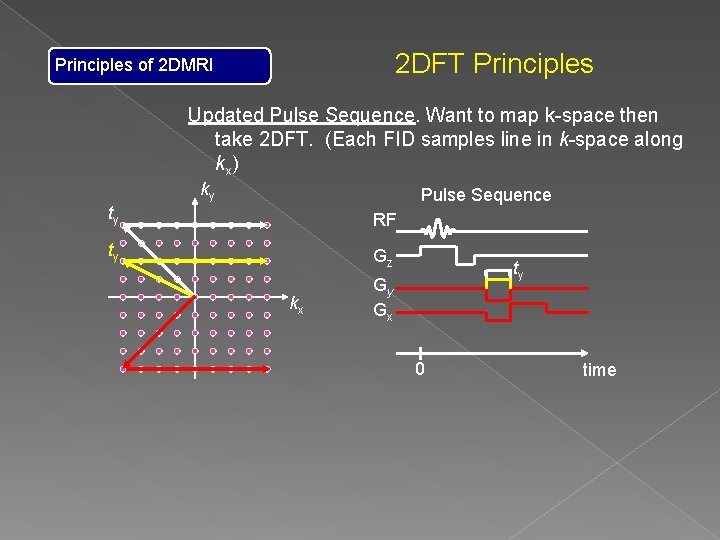 Principles of 2DMRI

2DFT Principles

Updated Pulse Sequence. Want to map k-space then take 2DFT. (Each FID samples line in $k$-space along $k_x$)

$k_y$

$t_y$

$t_y$

$k_x$

Pulse Sequence

RF

$G_z$

$t_y$

$G_y$

$G_x$

0

time